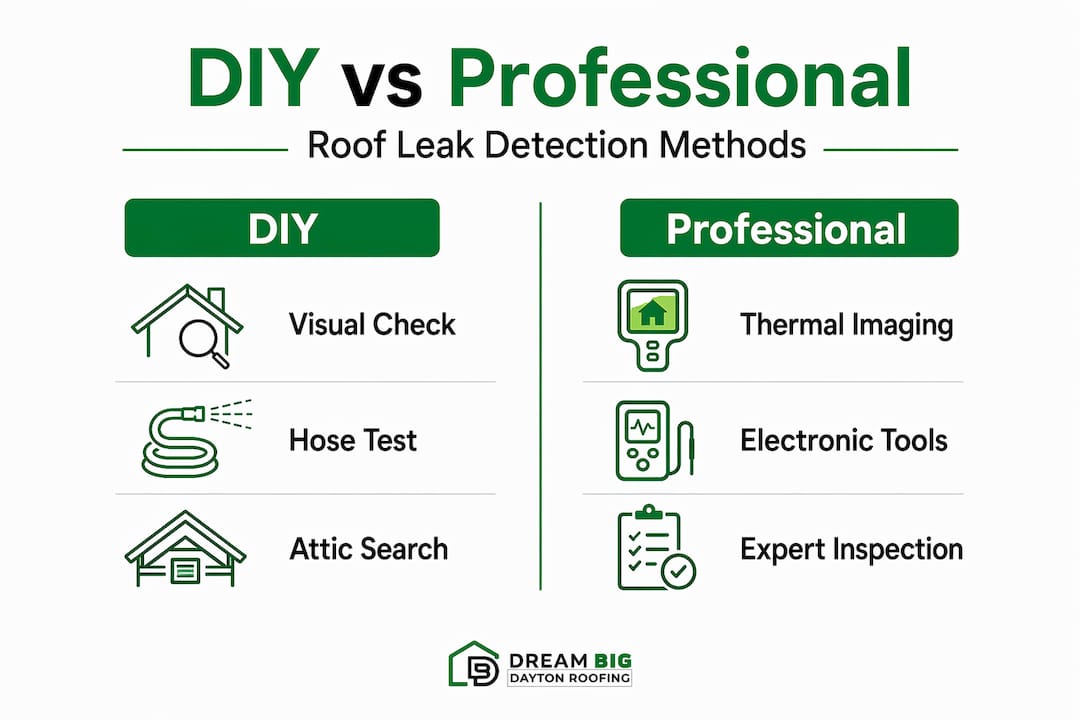 DIY vs Professional

Roof Leak Detection Methods

DIY

Visual Check

Hose Test

Attic Search

Professional

Thermal Imaging

Electronic Tools

Expert Inspection

DREAM BIG
DAYTON ROOFING